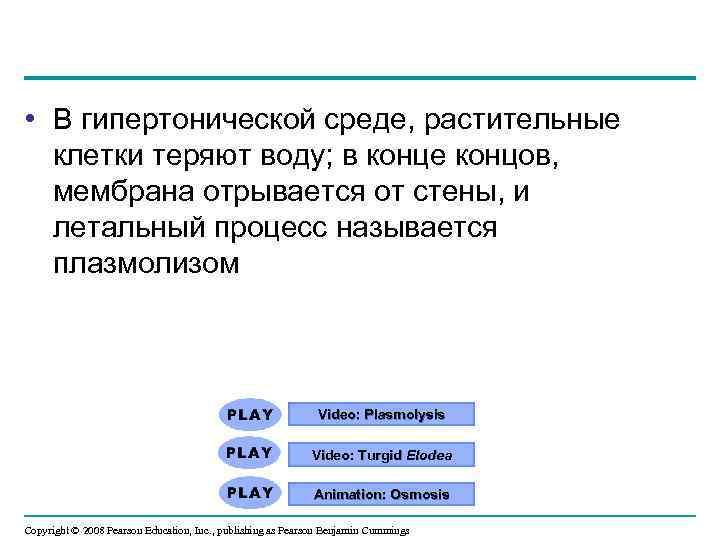 • В гипертонической среде, растительные клетки теряют воду; в конце концов, мембрана отрывается от стены, и летальный процесс называется плазмолизом

PLAY Video: Plasmolysis

PLAY Video: Turgid Elodea

PLAY Animation: Osmosis

Copyright © 2008 Pearson Education, Inc., publishing as Pearson Benjamin Cummings